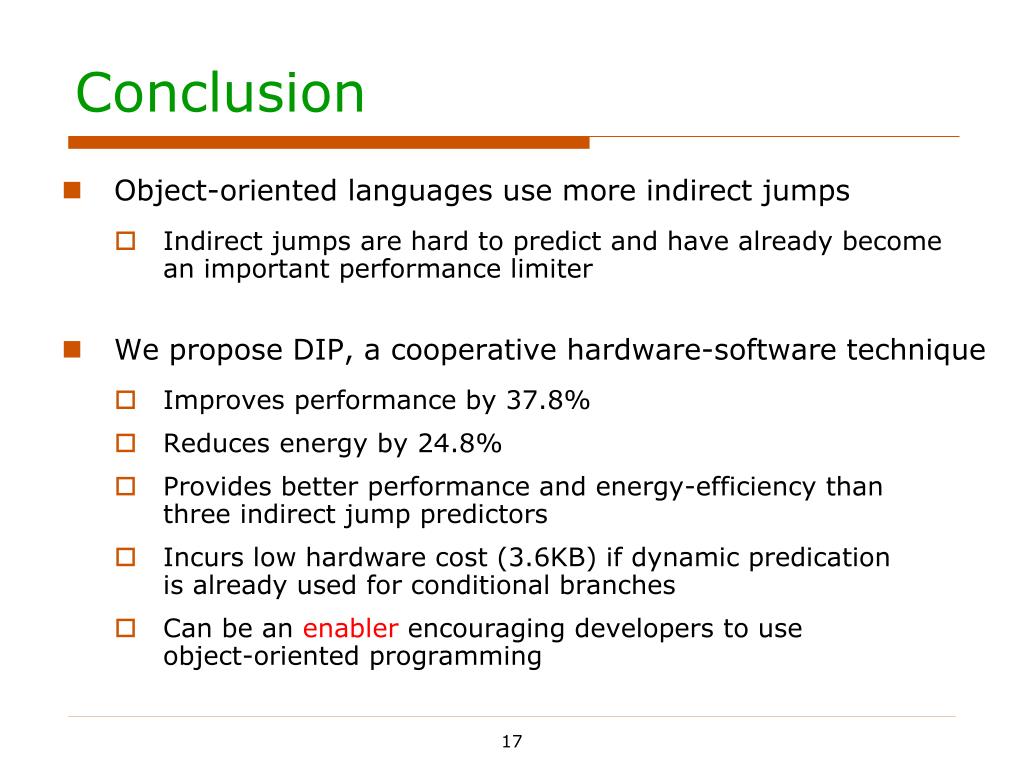 Conclusion

Object-oriented languages use more indirect jumps

Indirect jumps are hard to predict and have already become an important performance limiter

We propose DIP, a cooperative hardware-software technique

Improves performance by 37.8%

Reduces energy by 24.8%

Provides better performance and energy-efficiency than three indirect jump predictors

Incurs low hardware cost (3.6KB) if dynamic predication is already used for conditional branches

Can be an enabler encouraging developers to use object-oriented programming

17